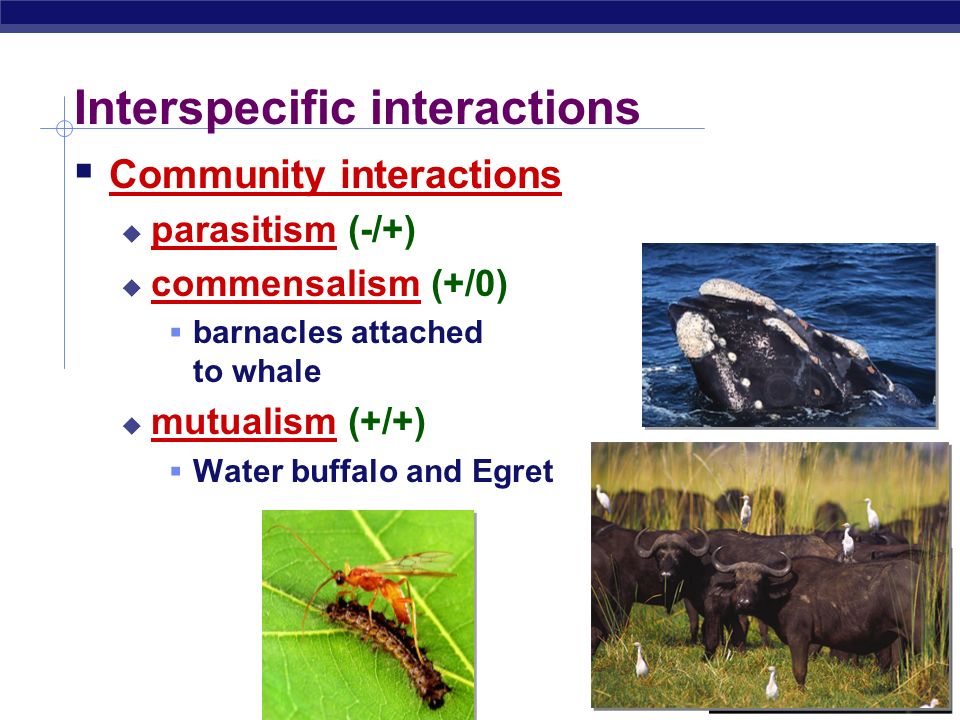 Interspecific interactions

Community interactions

parasitism (-/+)

commensalism (+/0)

barnacles attached to whale

mutualism (+/+)

Water buffalo and Egret